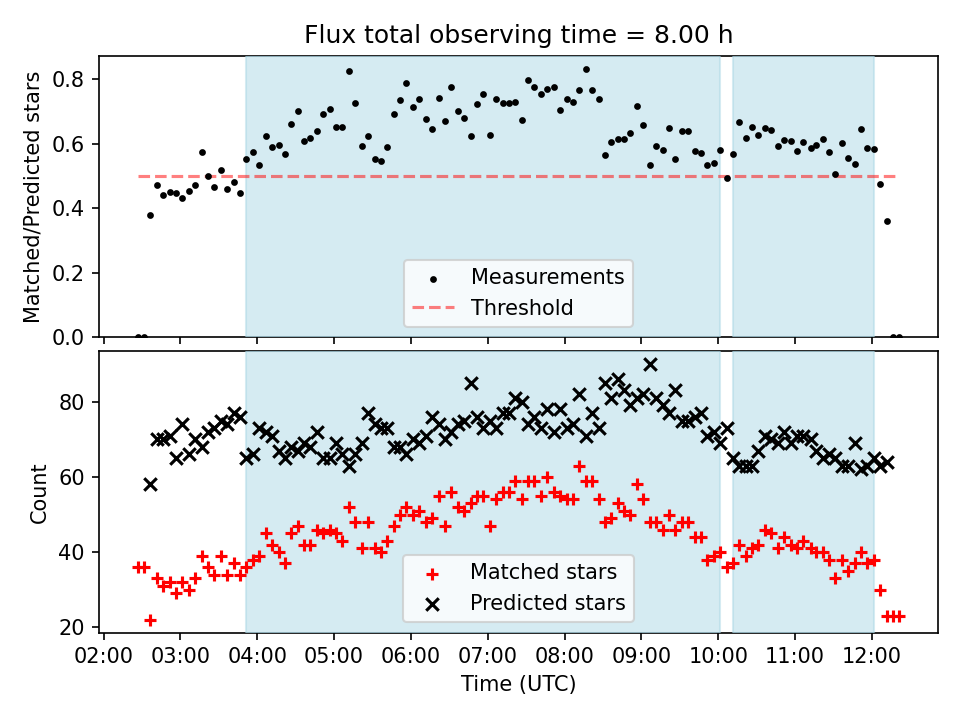 Flux total observing time = 8.00 h

Matched/Predicted stars

0.8
0.6
0.4
0.2
0.0

Measurements
Threshold

Count

80
60
40
20

Matched stars
Predicted stars

02:00 03:00 04:00 05:00 06:00 07:00 08:00 09:00 10:00 11:00 12:00

Time (UTC)